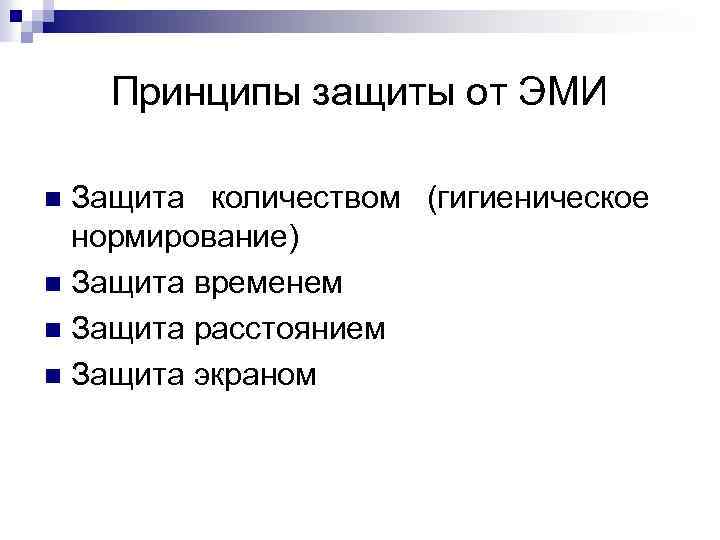 Принципы защиты от ЭМИ

Защита количеством (гигиеническое нормирование)

Защита временем

Защита расстоянием

Защита экраном